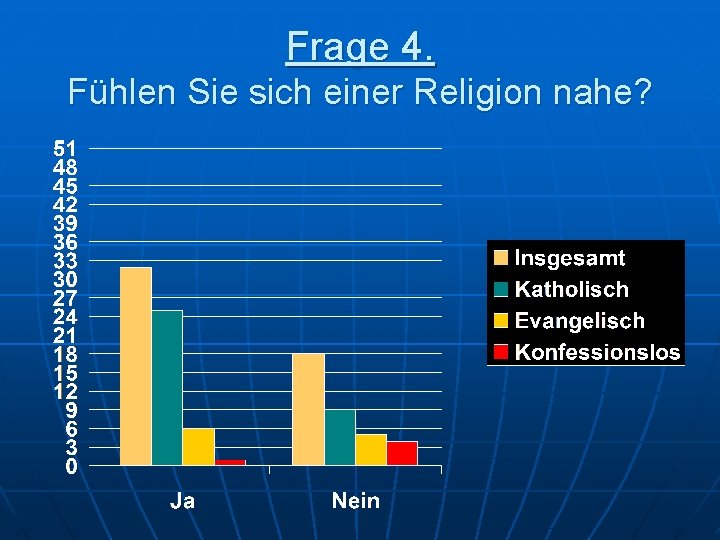 Frage 4.
Fühlen Sie sich einer Religion nahe?

51
48
45
42
39
36
33
30
27
24
21
18
15
12
9
6
3
0

Ja
Nein

Insgesamt
Katholisch
Evangelisch
Konfessionslos